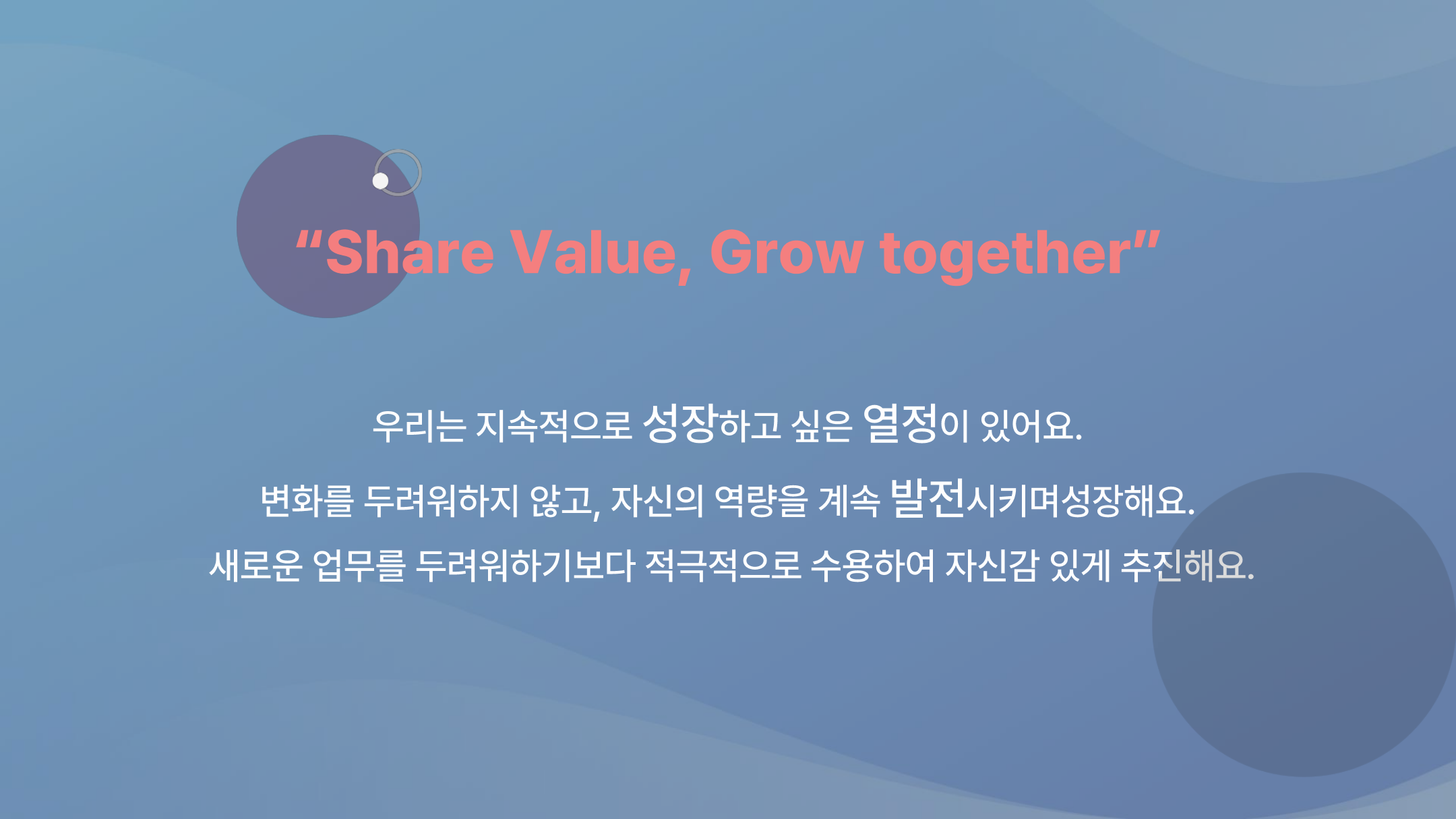 “Share Value, Grow together”

우리는 지속적으로 성장하고 싶은 열정이 있어요.

변화를 두려워하지 않고, 자신의 역량을 계속 발전시키며성장해요.

새로운 업무를 두려워하기보다 적극적으로 수용하여 자신감 있게 추진해요.